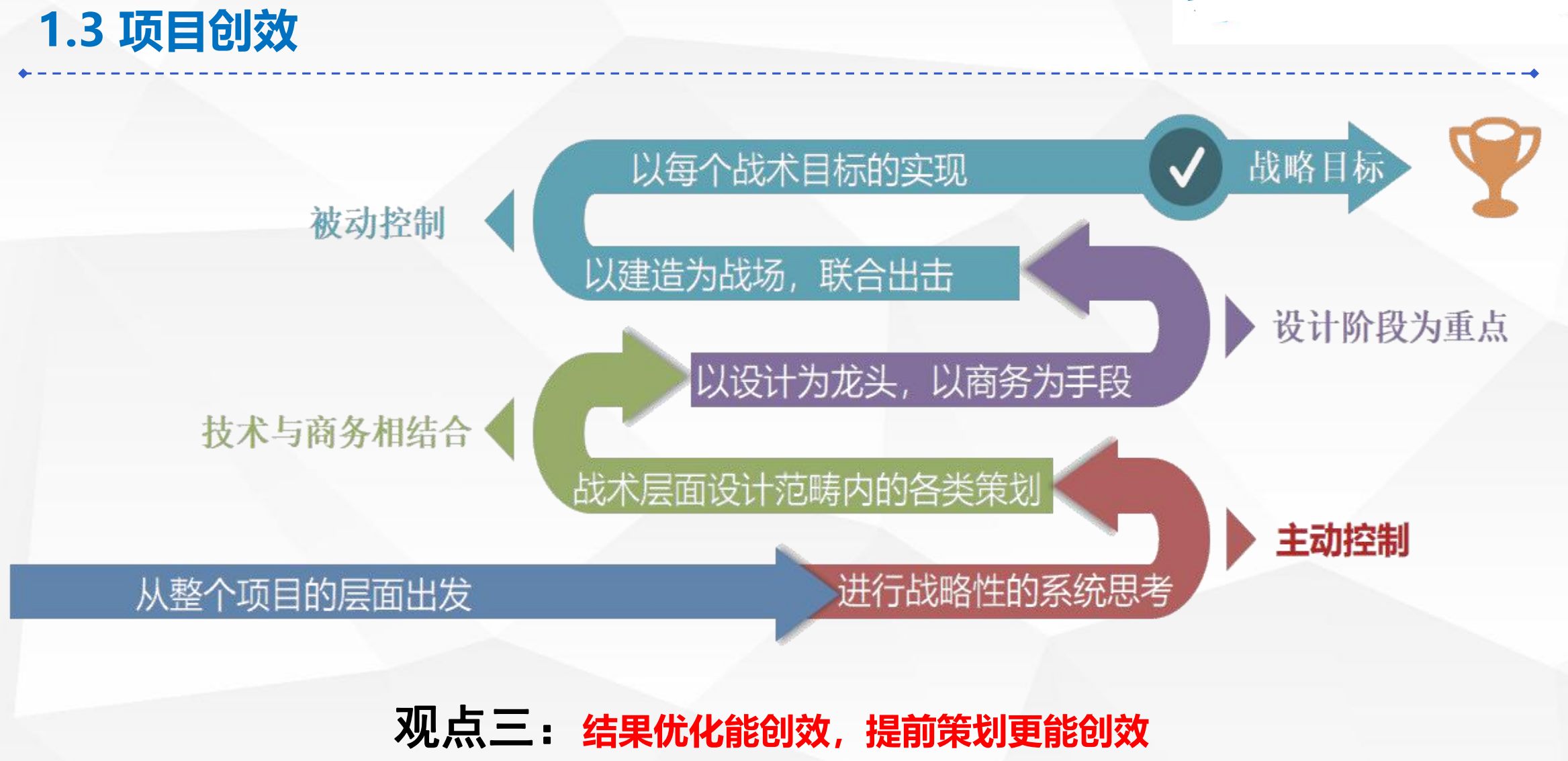 1.3 项目创效

以每个战术目标的实现

战略目标

被动控制

以建造为战场，联合出击

设计阶段为重点

以设计为龙头，以商务为手段

技术与商务相结合

战术层面设计范畴内的各类策划

主动控制

从整个项目的层面出发

进行战略性的系统思考

观点三：结果优化能创效，提前策划更能创效